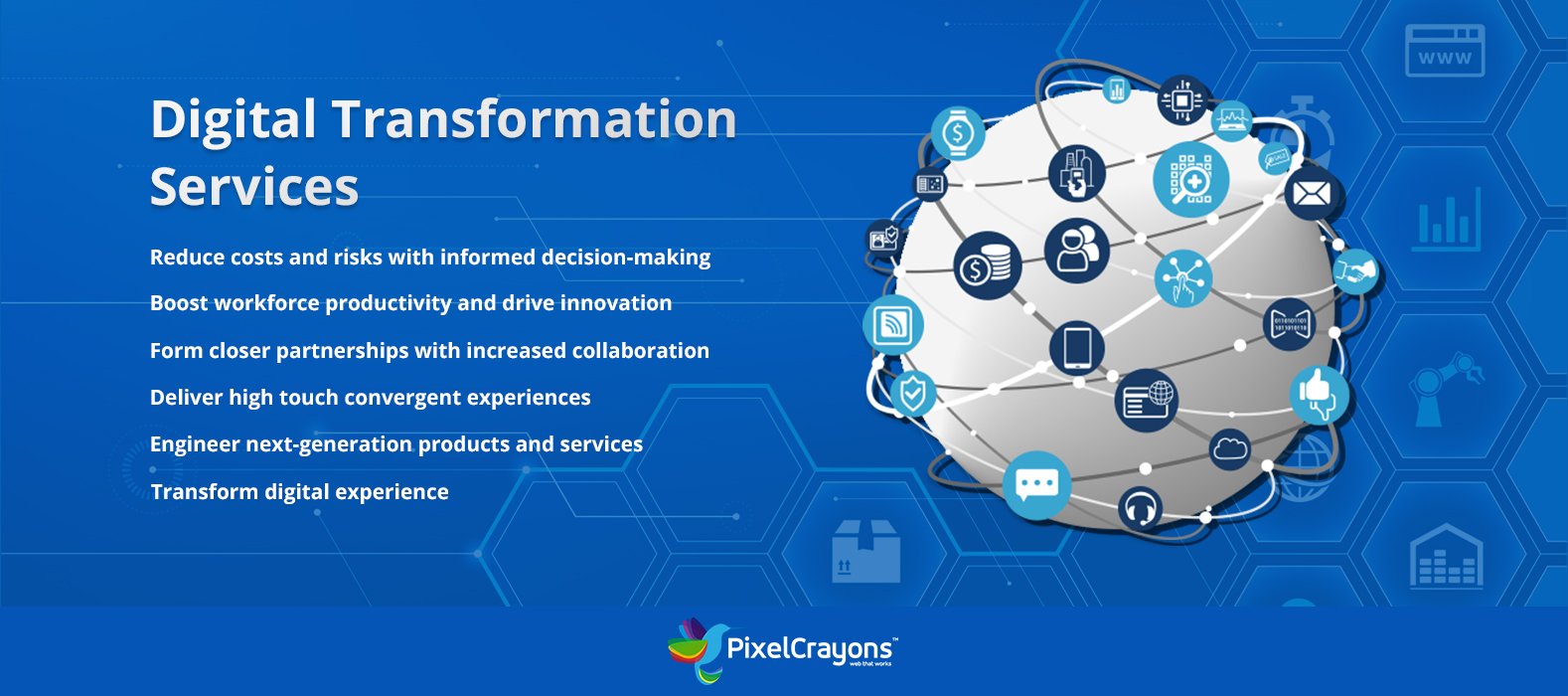 Digital Transformation Services

Reduce costs and risks with informed decision-making

Boost workforce productivity and drive innovation

Form closer partnerships with increased collaboration

Deliver high touch convergent experiences

Engineer next-generation products and services

Transform digital experience

www

PixelCrayons™
web that works